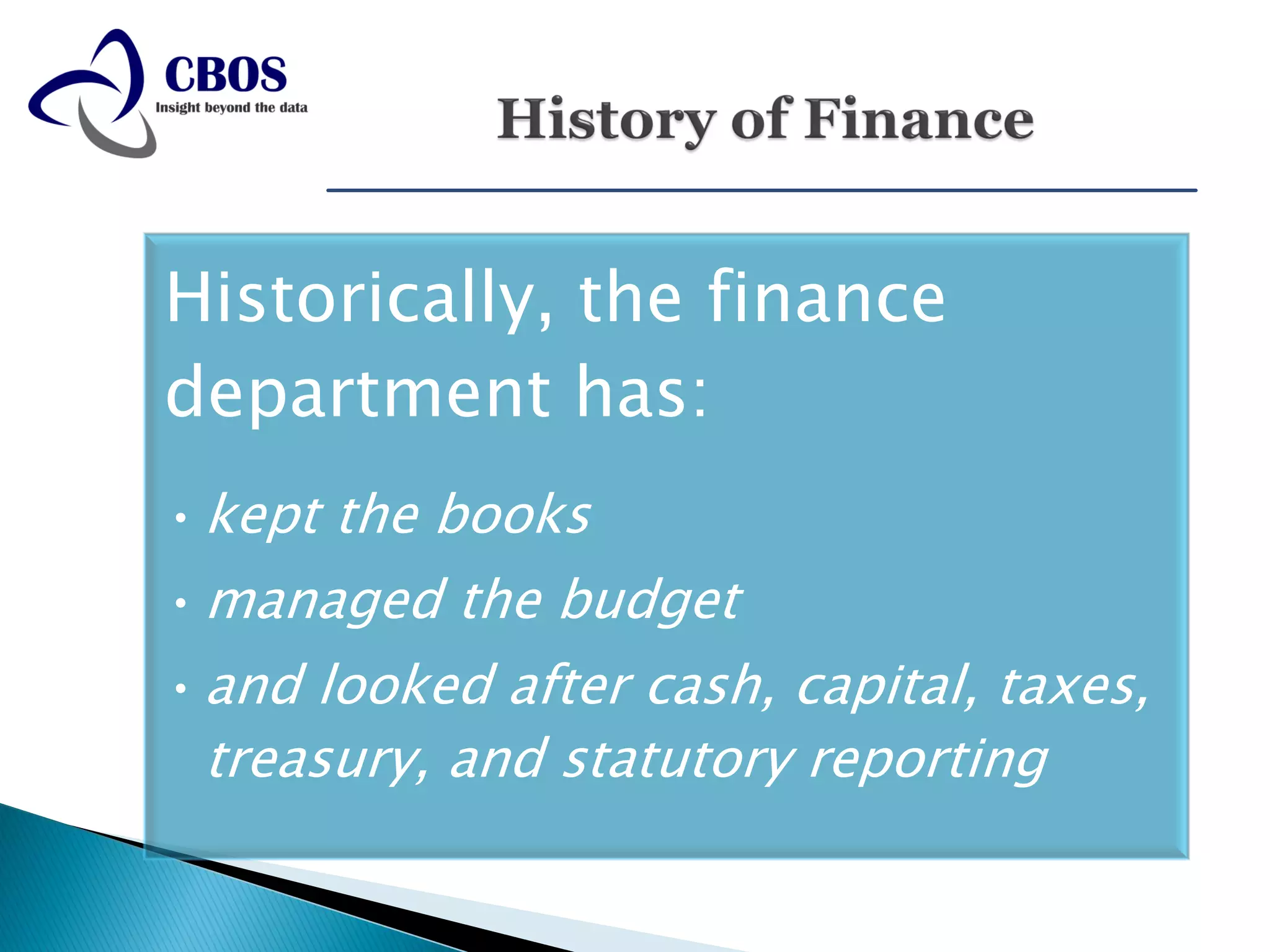 CBOS
Insight beyond the data

History of Finance

Historically, the finance department has:

• kept the books
• managed the budget
• and looked after cash, capital, taxes, treasury, and statutory reporting